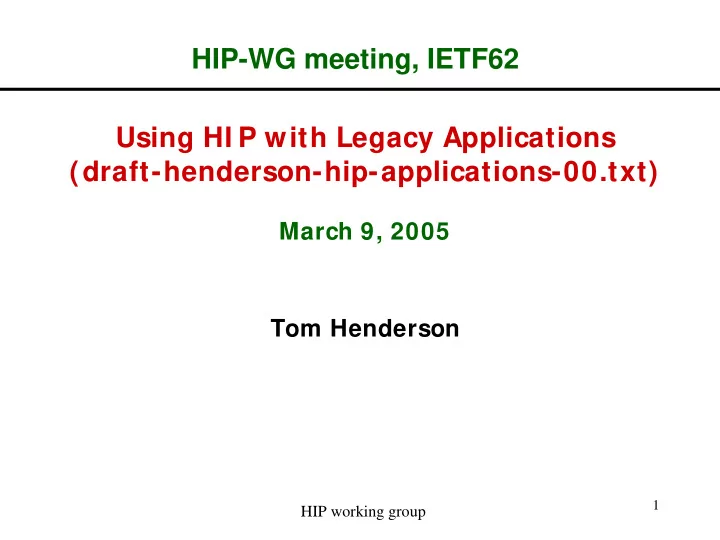 HIP-WG meeting, IETF62

Using HIP with Legacy Applications
(draft-henderson-hip-applications-00.txt)

March 9, 2005

Tom Henderson

HIP working group

1